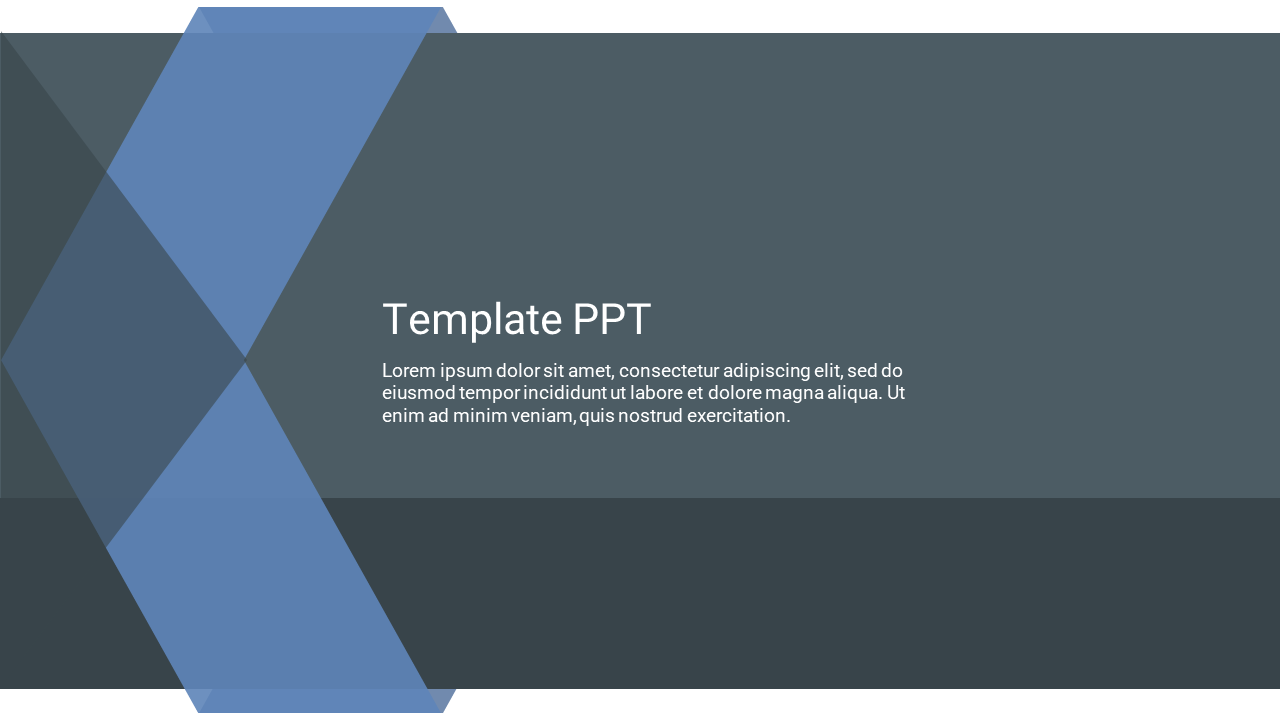 Template PPT

Lorem ipsum dolor sit amet, consectetur adipiscing elit, sed do eiusmod tempor incididunt ut labore et dolore magna aliqua. Ut enim ad minim veniam, quis nostrud exercitation.